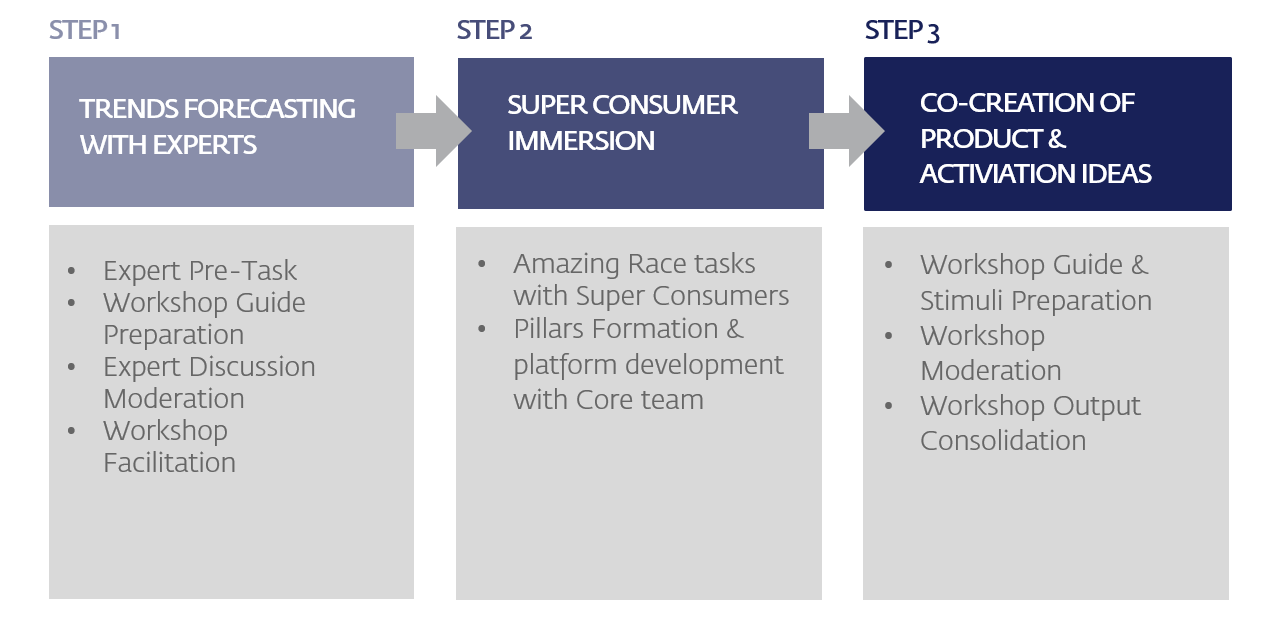 STEP 1

TRENDS FORECASTING WITH EXPERTS

- Expert Pre-Task
- Workshop Guide Preparation
- Expert Discussion Moderation
- Workshop Facilitation

STEP 2

SUPER CONSUMER IMMERSION

- Amazing Race tasks with Super Consumers
- Pillars Formation & platform development with Core team

STEP 3

CO-CREATION OF PRODUCT & ACTIVIATION IDEAS

- Workshop Guide & Stimuli Preparation
- Workshop Moderation
- Workshop Output Consolidation